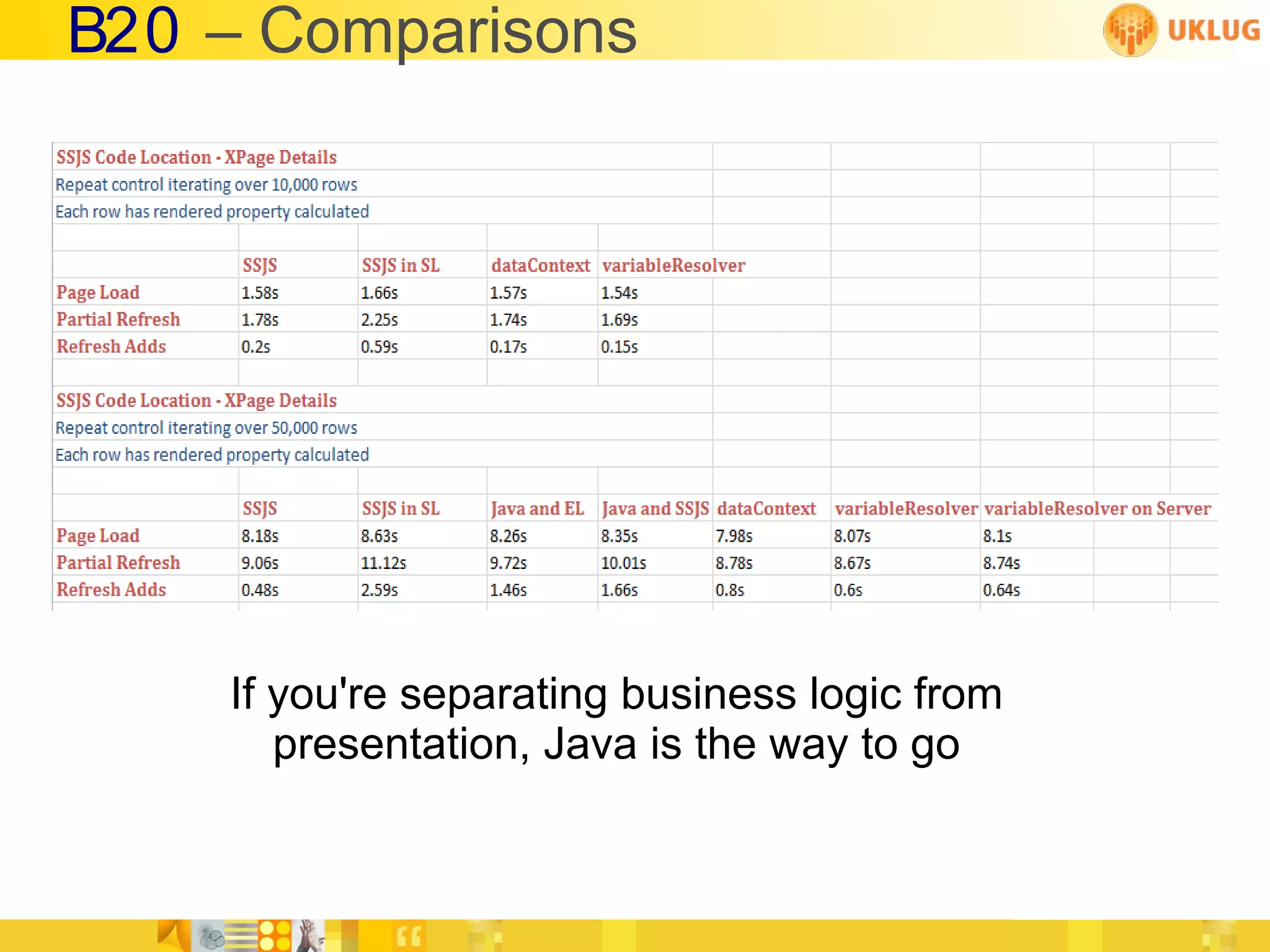 B20 – Comparisons

UKLUG

SSJS Code Location - XPage Details
Repeat control iterating over 10,000 rows
Each row has rendered property calculated

| | SSJS | SSJS in SL | dataContext | variableResolver |
|---|---|---|---|---|
| Page Load | 1.58s | 1.66s | 1.57s | 1.54s |
| Partial Refresh | 1.78s | 2.25s | 1.74s | 1.69s |
| Refresh Adds | 0.2s | 0.59s | 0.17s | 0.15s |

SSJS Code Location - XPage Details
Repeat control iterating over 50,000 rows
Each row has rendered property calculated

| | SSJS | SSJS in SL | Java and EL | Java and SSJS | dataContext | variableResolver | variableResolver on Server |
|---|---|---|---|---|---|---|---|
| Page Load | 8.18s | 8.63s | 8.26s | 8.35s | 7.98s | 8.07s | 8.1s |
| Partial Refresh | 9.06s | 11.12s | 9.72s | 10.01s | 8.78s | 8.67s | 8.74s |
| Refresh Adds | 0.48s | 2.59s | 1.46s | 1.66s | 0.8s | 0.6s | 0.64s |

If you're separating business logic from presentation, Java is the way to go